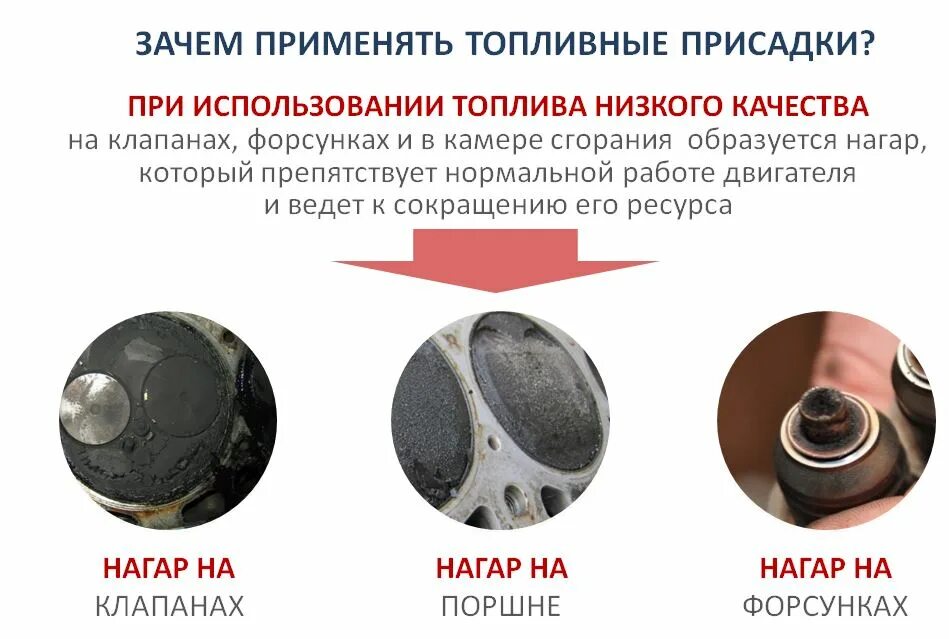 ЗАЧЕМ ПРИМЕНЯТЬ ТОПЛИВНЫЕ ПРИСАДКИ?

ПРИ ИСПОЛЬЗОВАНИИ ТОПЛИВА НИЗКОГО КАЧЕСТВА
на клапанах, форсунках и в камере сгорания образуется нагар, который препятствует нормальной работе двигателя и ведет к сокращению его ресурса

НАГАР НА
КЛАПАНАХ

НАГАР НА
ПОРШНЕ

НАГАР НА
ФОРСУНКАХ